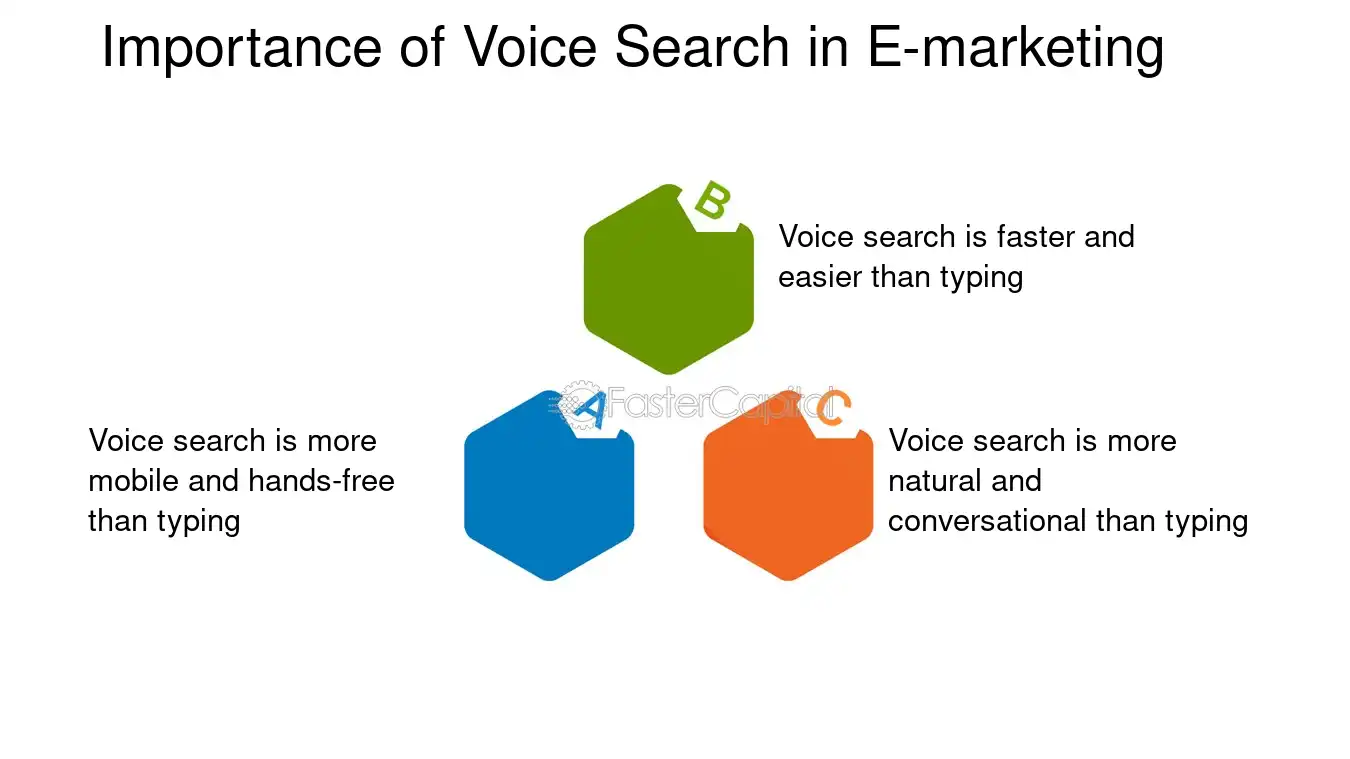 Importance of Voice Search in E-marketing

B

Voice search is faster and easier than typing

A

Voice search is more mobile and hands-free than typing

C

Voice search is more natural and conversational than typing

FasterCapital